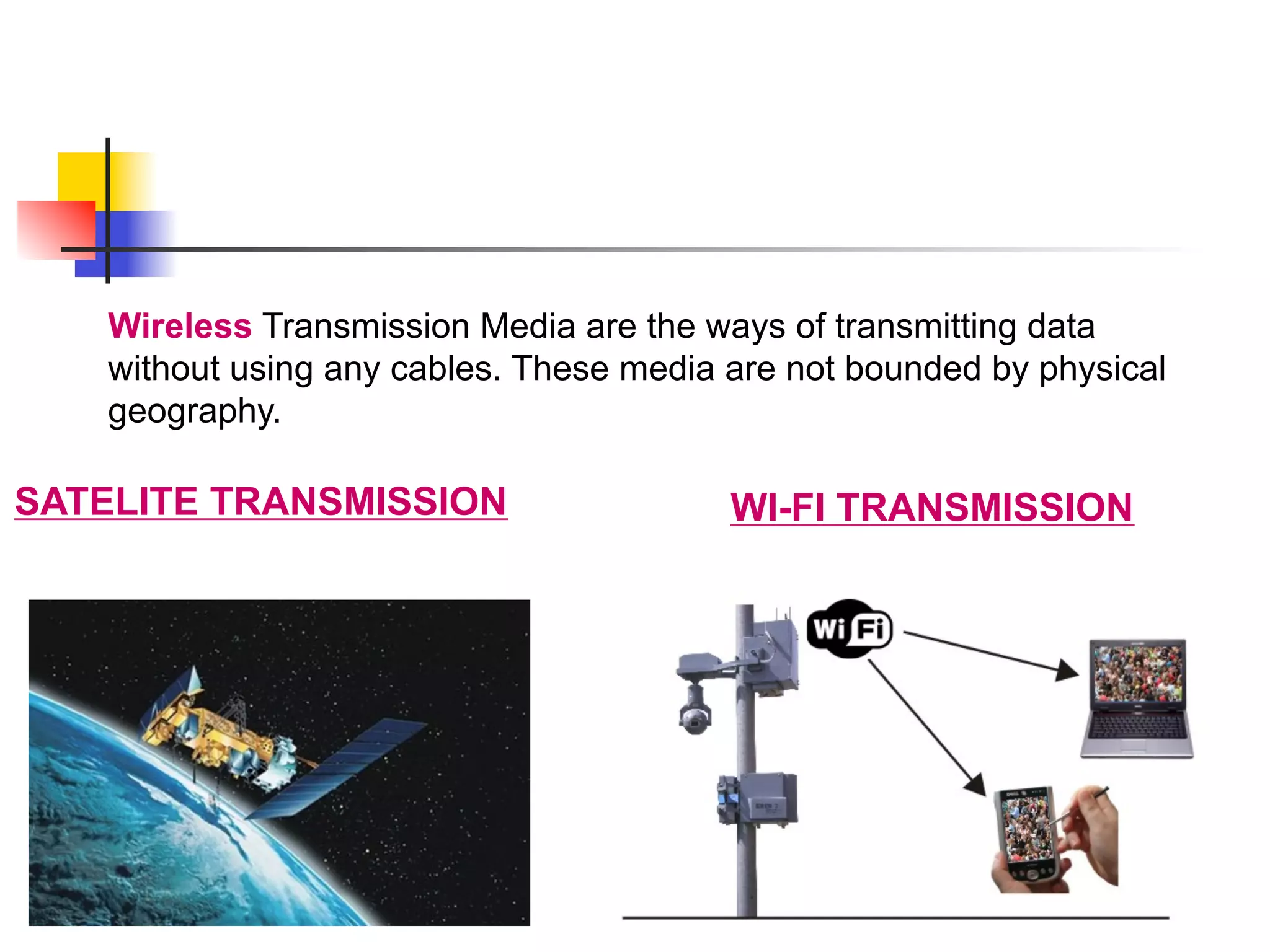 Wireless Transmission Media are the ways of transmitting data without using any cables. These media are not bounded by physical geography.

SATELITE TRANSMISSION

WI-FI TRANSMISSION

Wi Fi